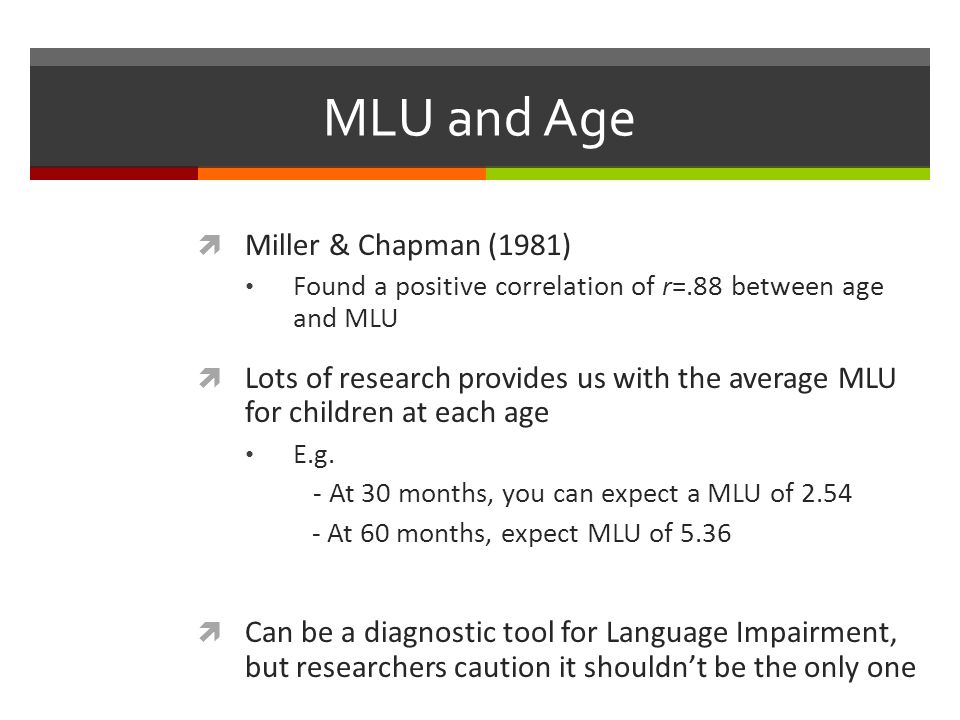 MLU and Age

Miller & Chapman (1981)

• Found a positive correlation of $r$=.88 between age and MLU

Lots of research provides us with the average MLU for children at each age

• E.g.

- At 30 months, you can expect a MLU of 2.54

- At 60 months, expect MLU of 5.36

Can be a diagnostic tool for Language Impairment, but researchers caution it shouldn't be the only one